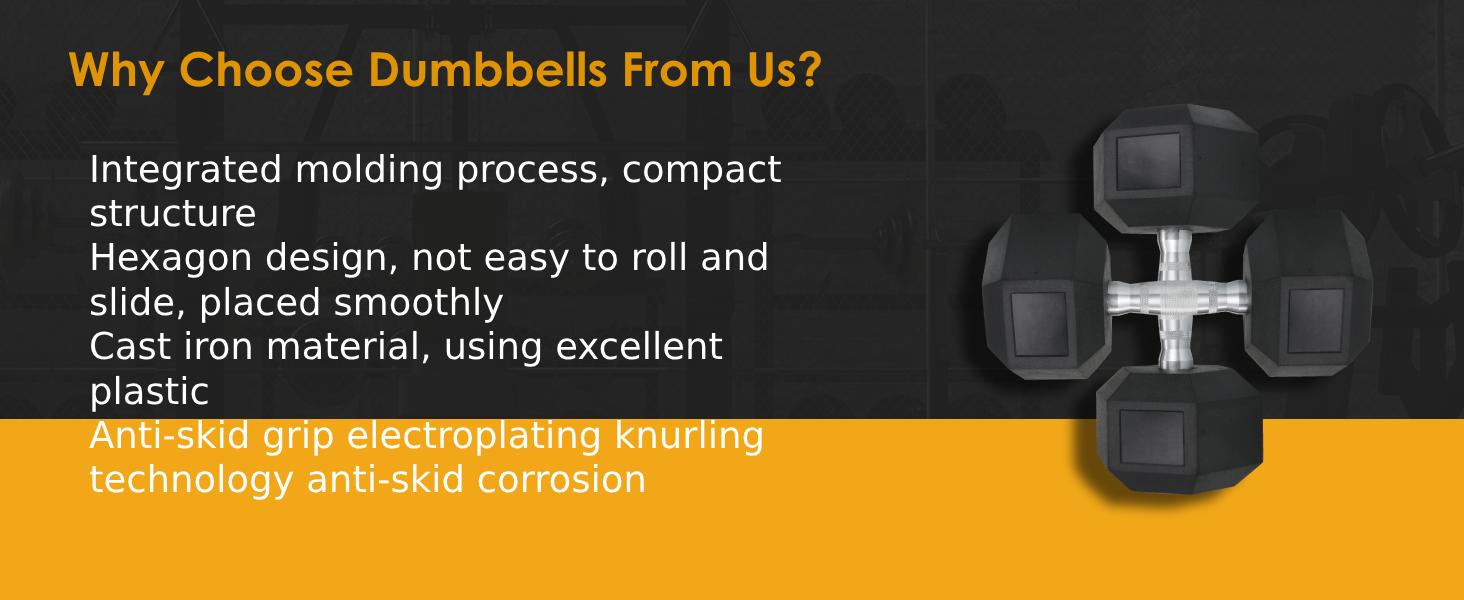 Why Choose Dumbbells From Us?

Integrated molding process, compact structure
Hexagon design, not easy to roll and slide, placed smoothly
Cast iron material, using excellent plastic
Anti-skid grip electroplating knurling technology anti-skid corrosion